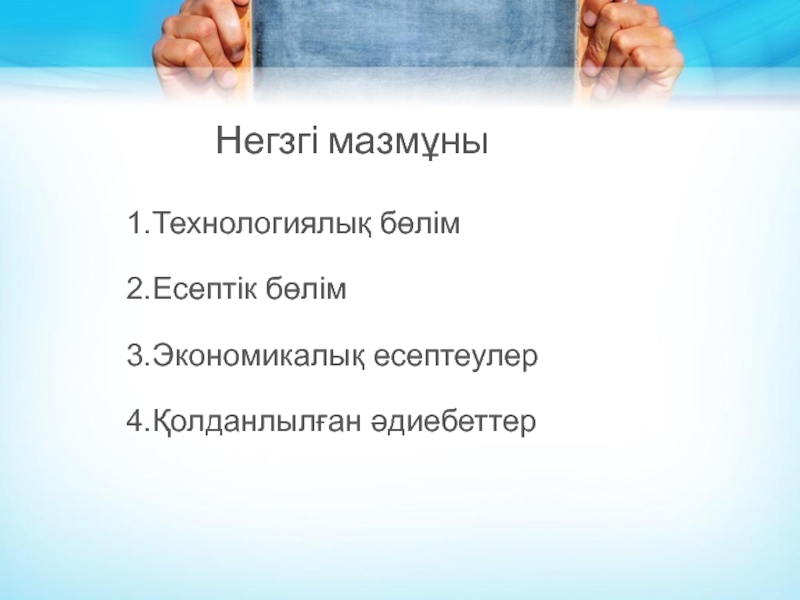 Негзгі мазмұны

1.Технологиялық бөлім

2.Есептік бөлім

3.Экономикалық есептеулер

4.Қолданлылған әдиебеттер